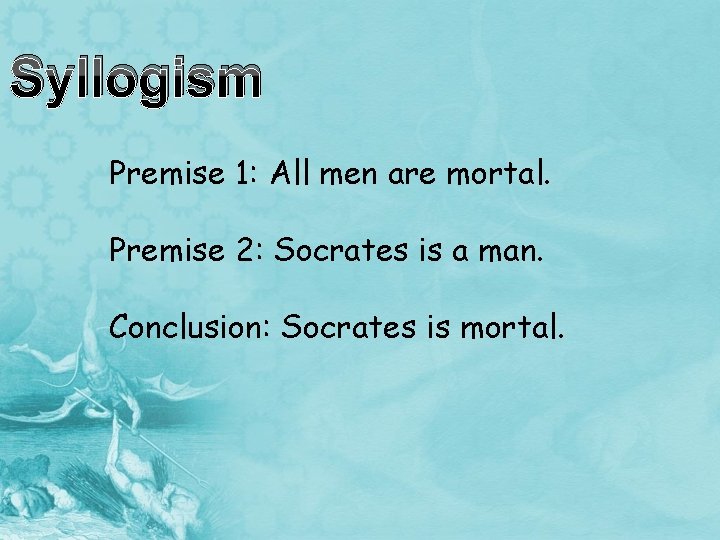 Syllogism

Premise 1: All men are mortal.

Premise 2: Socrates is a man.

Conclusion: Socrates is mortal.